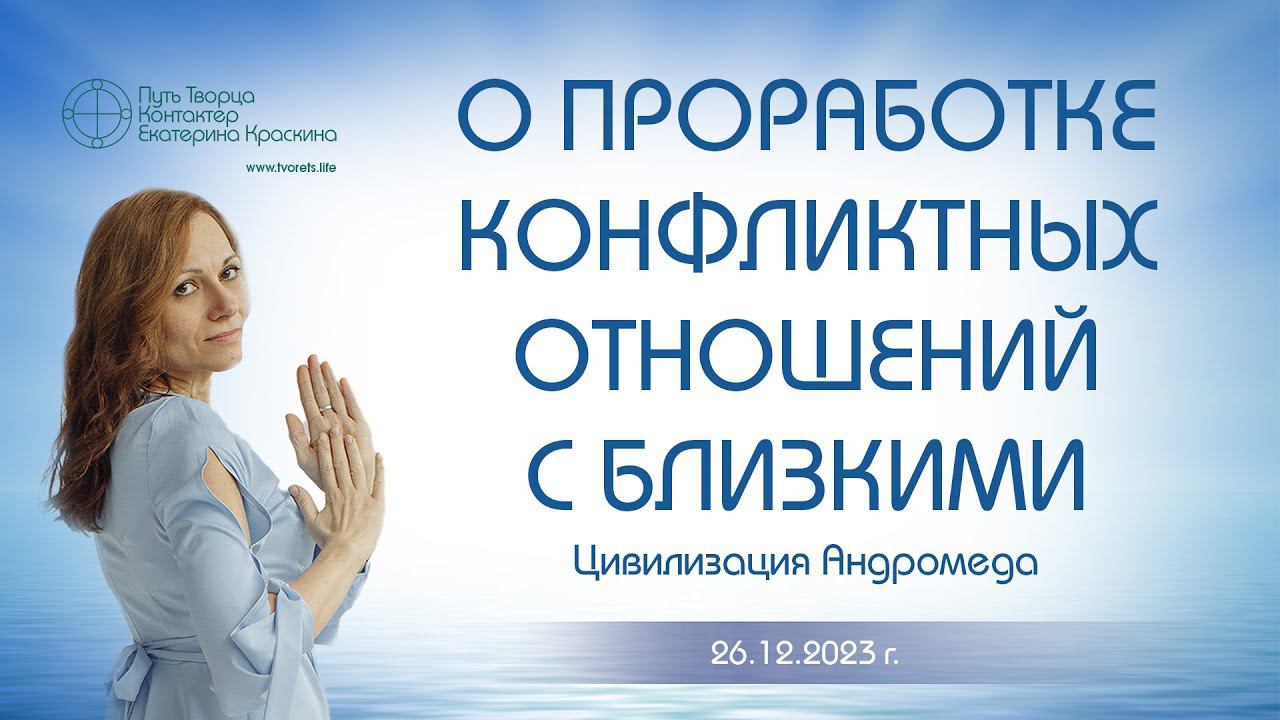 Путь Творца
Контактер
Екатерина Краскина

www.tvorets.life

О ПРОРАБОТКЕ КОНФЛИКТНЫХ ОТНОШЕНИЙ С БЛИЗКИМИ

Цивилизация Андромеда

26.12.2023 г.